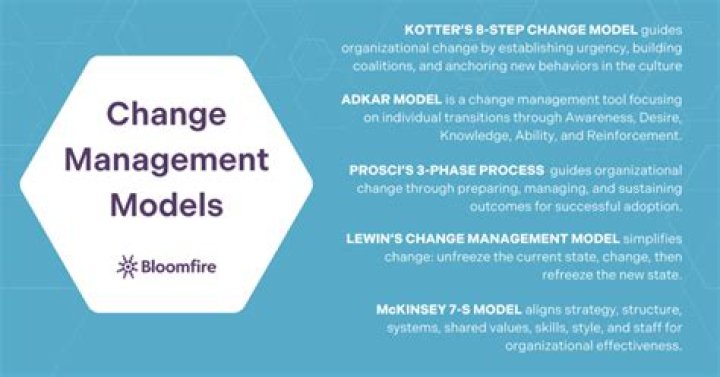 Change Management Models

Bloomfire

KOTTER'S 8-STEP CHANGE MODEL guides organizational change by establishing urgency, building coalitions, and anchoring new behaviors in the culture

ADKAR MODEL is a change management tool focusing on individual transitions through Awareness, Desire, Knowledge, Ability, and Reinforcement.

PROSCI'S 3-PHASE PROCESS guides organizational change through preparing, managing, and sustaining outcomes for successful adoption.

LEWIN'S CHANGE MANAGEMENT MODEL simplifies change: unfreeze the current state, change, then refreeze the new state.

McKINSEY 7-S MODEL aligns strategy, structure, systems, shared values, skills, style, and staff for organizational effectiveness.